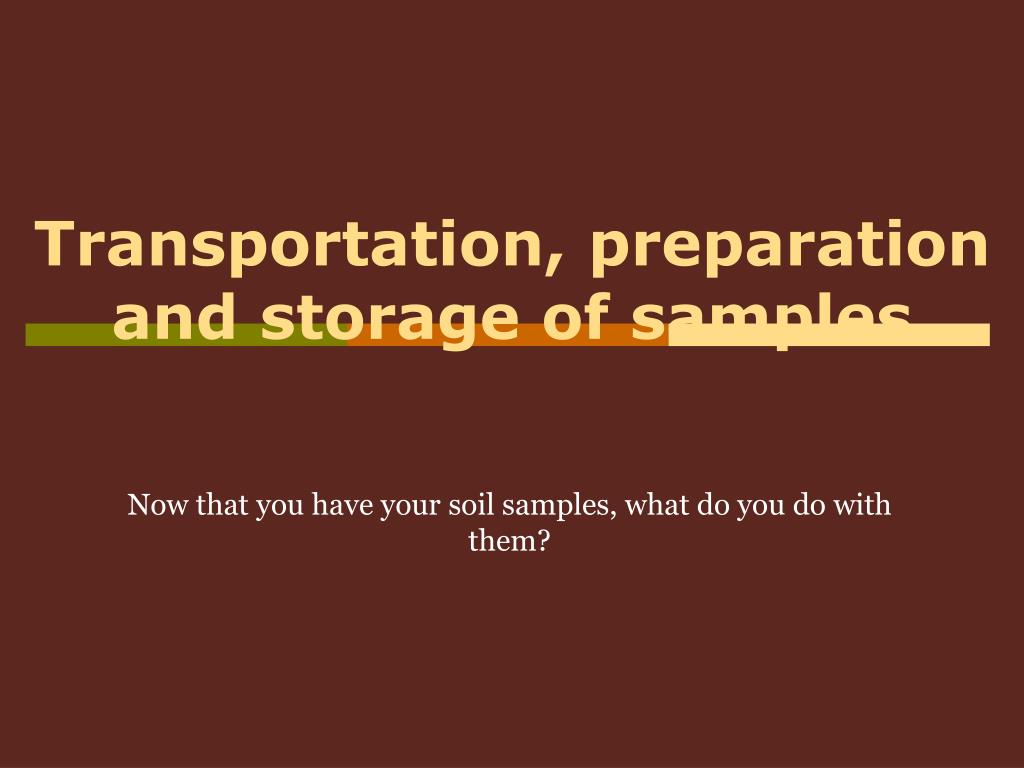 Transportation, preparation and storage of samples

Now that you have your soil samples, what do you do with them?